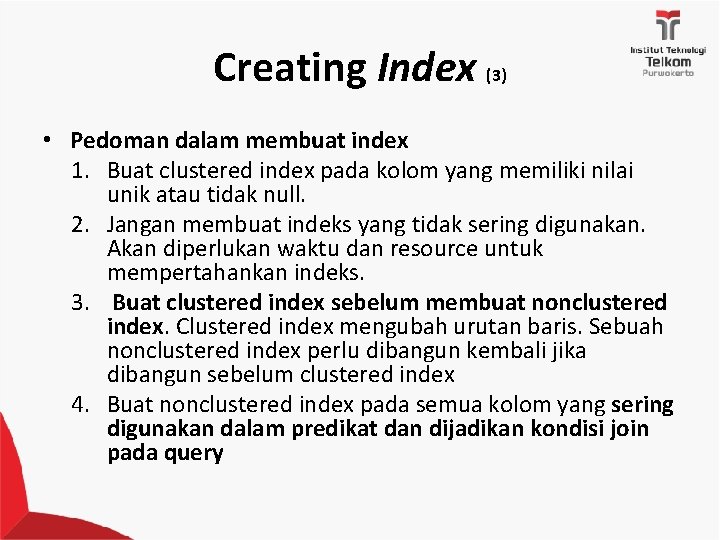 Institut Teknologi
Telkom
Purwokerto

Creating Index (3)

• Pedoman dalam membuat index
1. Buat clustered index pada kolom yang memiliki nilai unik atau tidak null.
2. Jangan membuat indeks yang tidak sering digunakan. Akan diperlukan waktu dan resource untuk mempertahankan indeks.
3. Buat clustered index sebelum membuat nonclustered index. Clustered index mengubah urutan baris. Sebuah nonclustered index perlu dibangun kembali jika dibangun sebelum clustered index
4. Buat nonclustered index pada semua kolom yang sering digunakan dalam predikat dan dijadikan kondisi join pada query